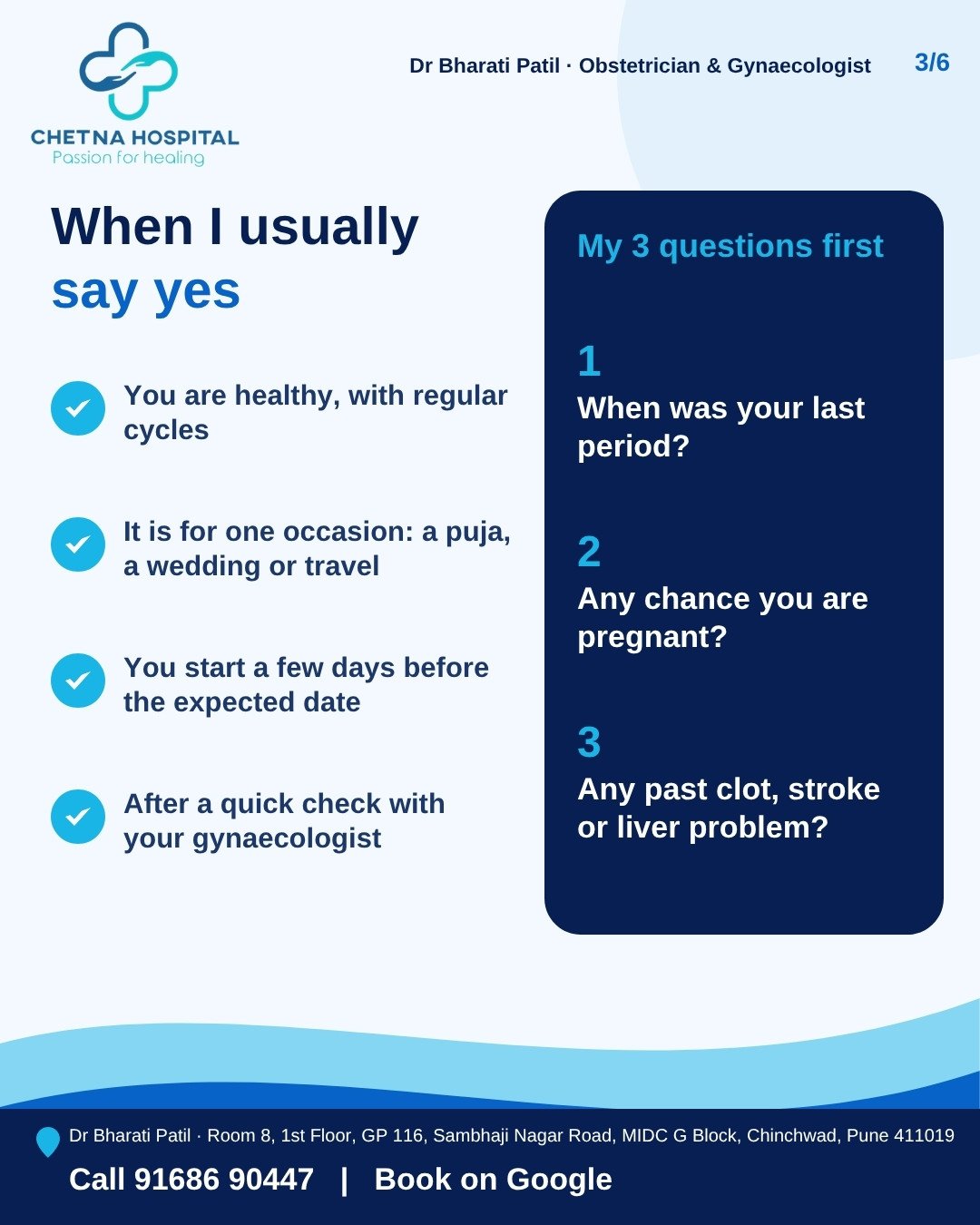 CHETNA HOSPITAL
Passion for healing

Dr Bharati Patil · Obstetrician & Gynaecologist

3/6

When I usually say yes

✓ You are healthy, with regular cycles

✓ It is for one occasion: a puja, a wedding or travel

✓ You start a few days before the expected date

✓ After a quick check with your gynaecologist

My 3 questions first

1
When was your last period?

2
Any chance you are pregnant?

3
Any past clot, stroke or liver problem?

Dr Bharati Patil · Room 8, 1st Floor, GP 116, Sambhaji Nagar Road, MIDC G Block, Chinchwad, Pune 411019

Call 91686 90447 | Book on Google